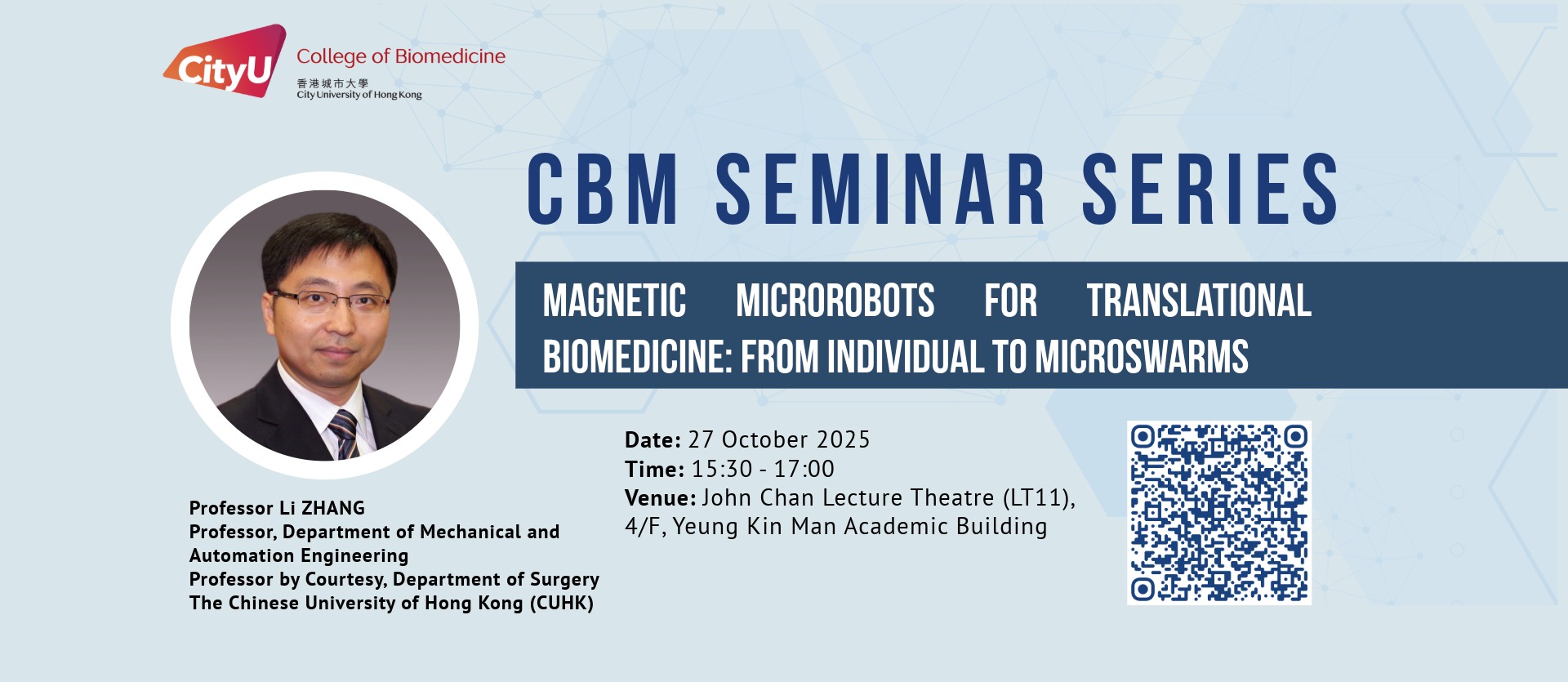 CityU College of Biomedicine
香港城市大學
City University of Hong Kong

CBM SEMINAR SERIES

MAGNETIC MICROROBOTS FOR TRANSLATIONAL BIOMEDICINE: FROM INDIVIDUAL TO MICROSWARMS

Date: 27 October 2025
Time: 15:30 - 17:00
Venue: John Chan Lecture Theatre (LT11), 4/F, Yeung Kin Man Academic Building

Professor Li ZHANG
Professor, Department of Mechanical and Automation Engineering
Professor by Courtesy, Department of Surgery
The Chinese University of Hong Kong (CUHK)